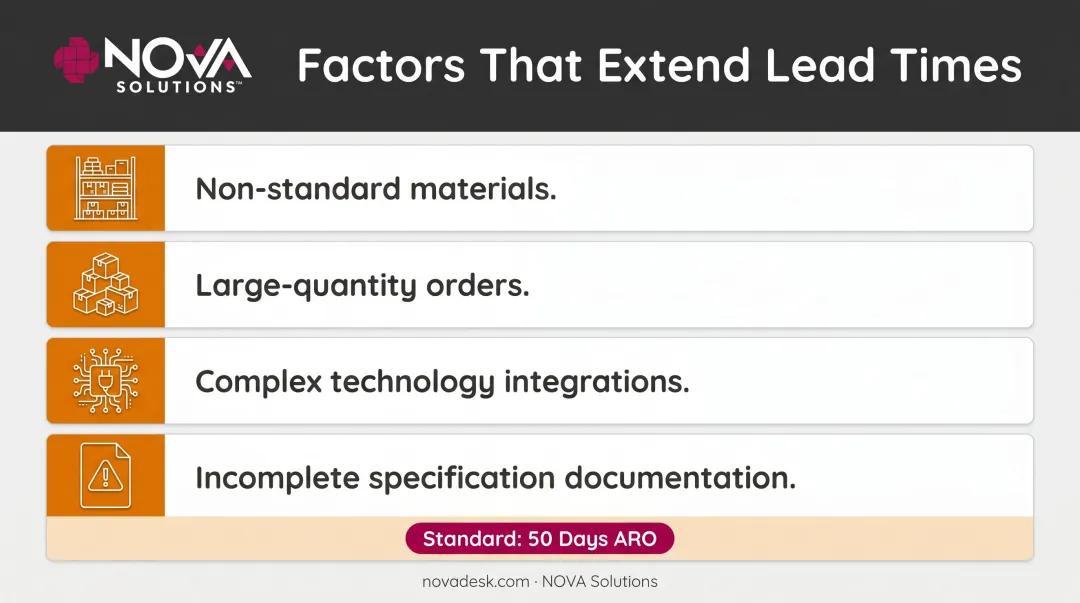 NOVA SOLUTIONS™

Factors That Extend Lead Times

Non-standard materials.

Large-quantity orders.

Complex technology integrations.

Incomplete specification documentation.

Standard: 50 Days ARO

novadesk.com · NOVA Solutions